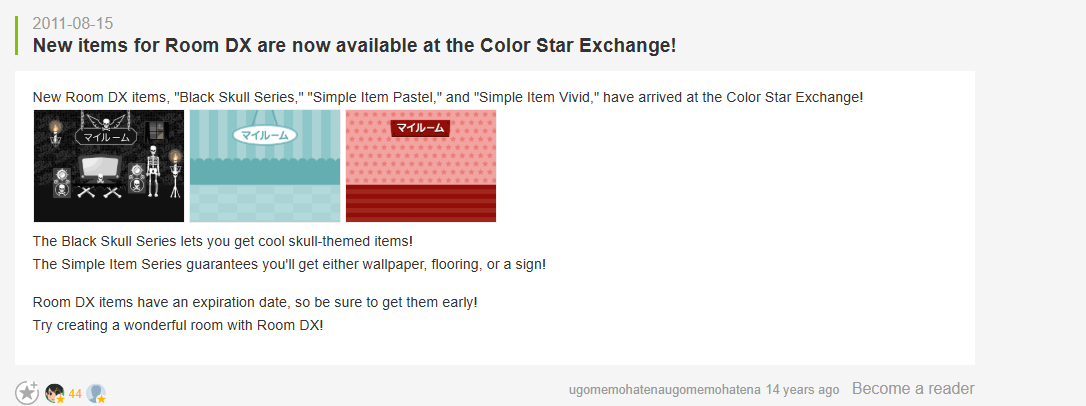 2011-08-15
New items for Room DX are now available at the Color Star Exchange!

New Room DX items, "Black Skull Series," "Simple Item Pastel," and "Simple Item Vivid," have arrived at the Color Star Exchange!

マイルーム マイルーム マイルーム

The Black Skull Series lets you get cool skull-themed items!
The Simple Item Series guarantees you'll get either wallpaper, flooring, or a sign!

Room DX items have an expiration date, so be sure to get them early!
Try creating a wonderful room with Room DX!

44

ugomemohatenaugomemohatena 14 years ago Become a reader